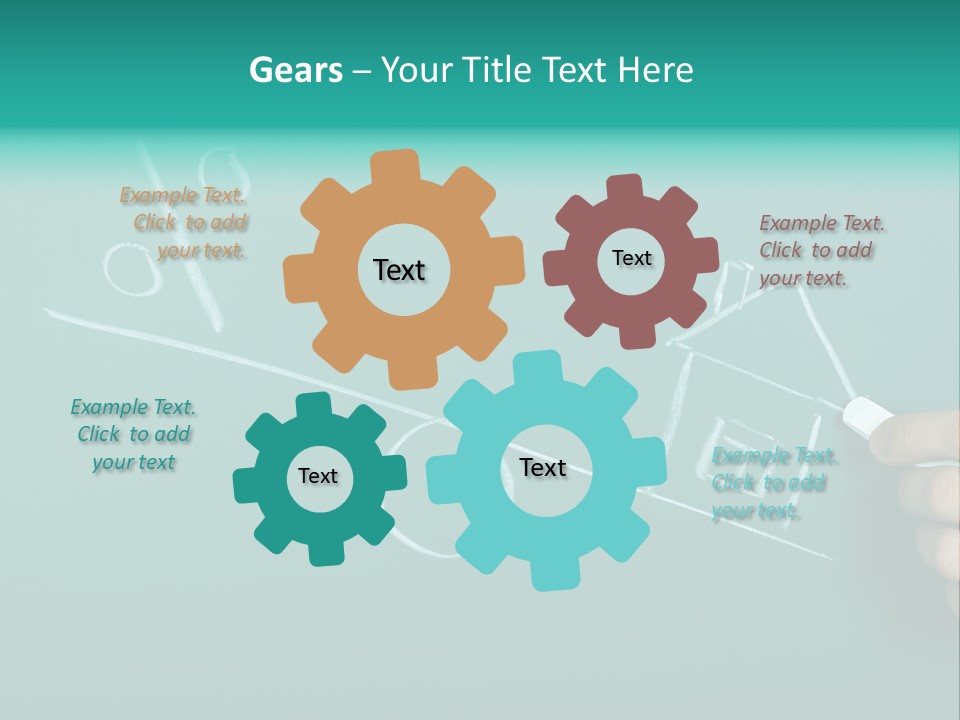 Gears – Your Title Text Here

Example Text. Click to add your text.

Text

Text

Example Text. Click to add your text.

Example Text. Click to add your text

Text

Text

Example Text. Click to add your text.